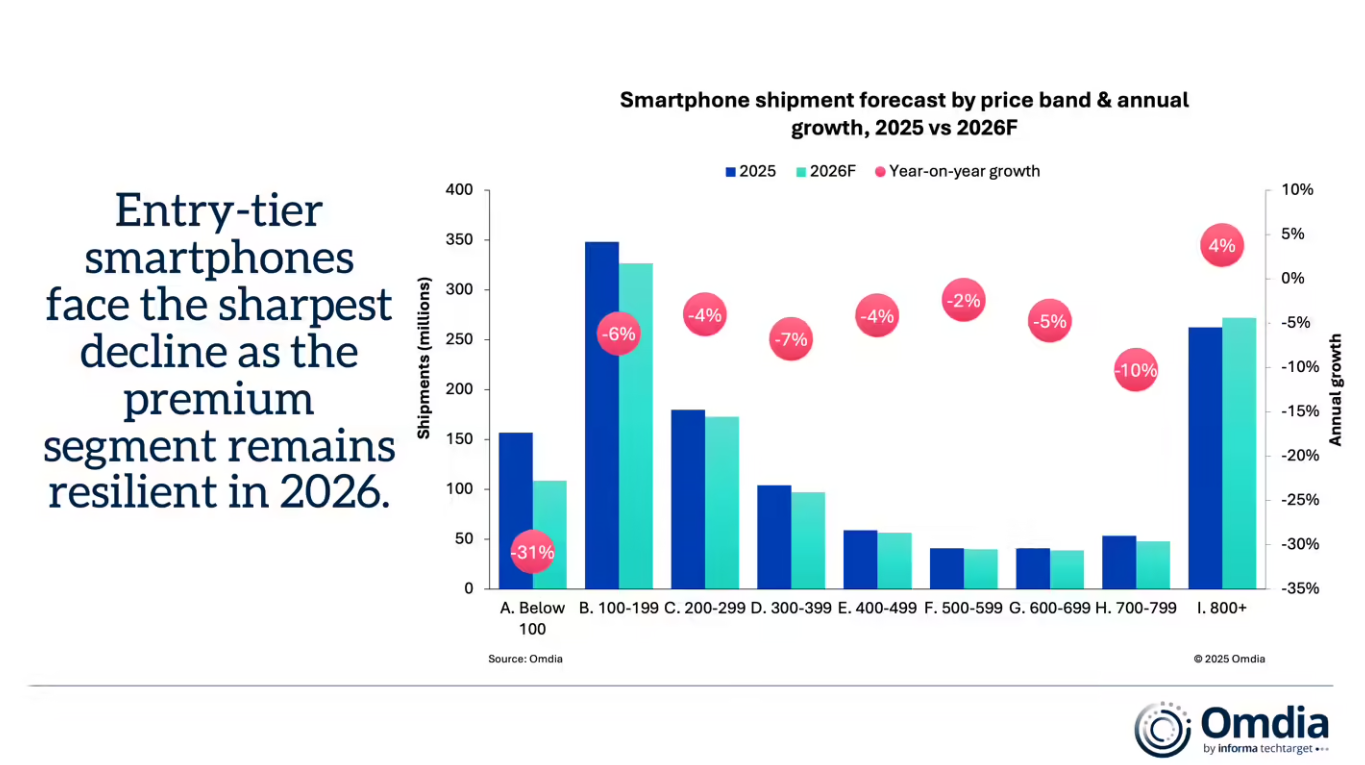 Entry-tier smartphones face the sharpest decline as the premium segment remains resilient in 2026.

Smartphone shipment forecast by price band & annual growth, 2025 vs 2026F

2025 2026F Year-on-year growth

Shipments (millions)

400
350
300
250
200
150
100
50
0

Annual growth

10%
5%
0%
-5%
-10%
-15%
-20%
-25%
-30%
-35%

-31%
-6%
-4%
-7%
-4%
-2%
-5%
-10%
4%

A. Below 100
B. 100-199
C. 200-299
D. 300-399
E. 400-499
F. 500-599
G. 600-699
H. 700-799
I. 800+

Source: Omdia

© 2025 Omdia

Omdia
by informa techtarget